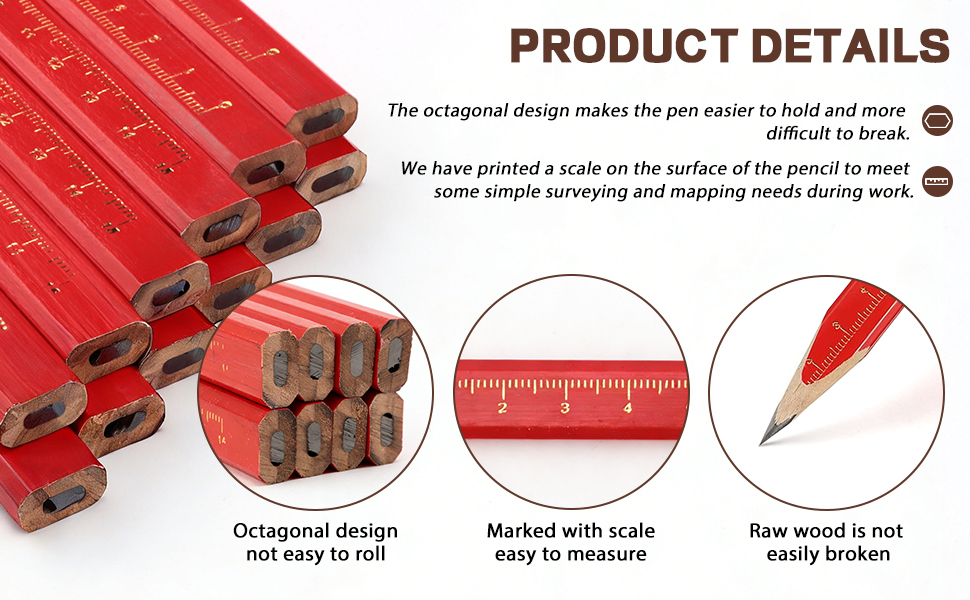 PRODUCT DETAILS

The octagonal design makes the pen easier to hold and more difficult to break.

We have printed a scale on the surface of the pencil to meet some simple surveying and mapping needs during work.

14

2 3 4

Octagonal design not easy to roll

Marked with scale easy to measure

Raw wood is not easily broken